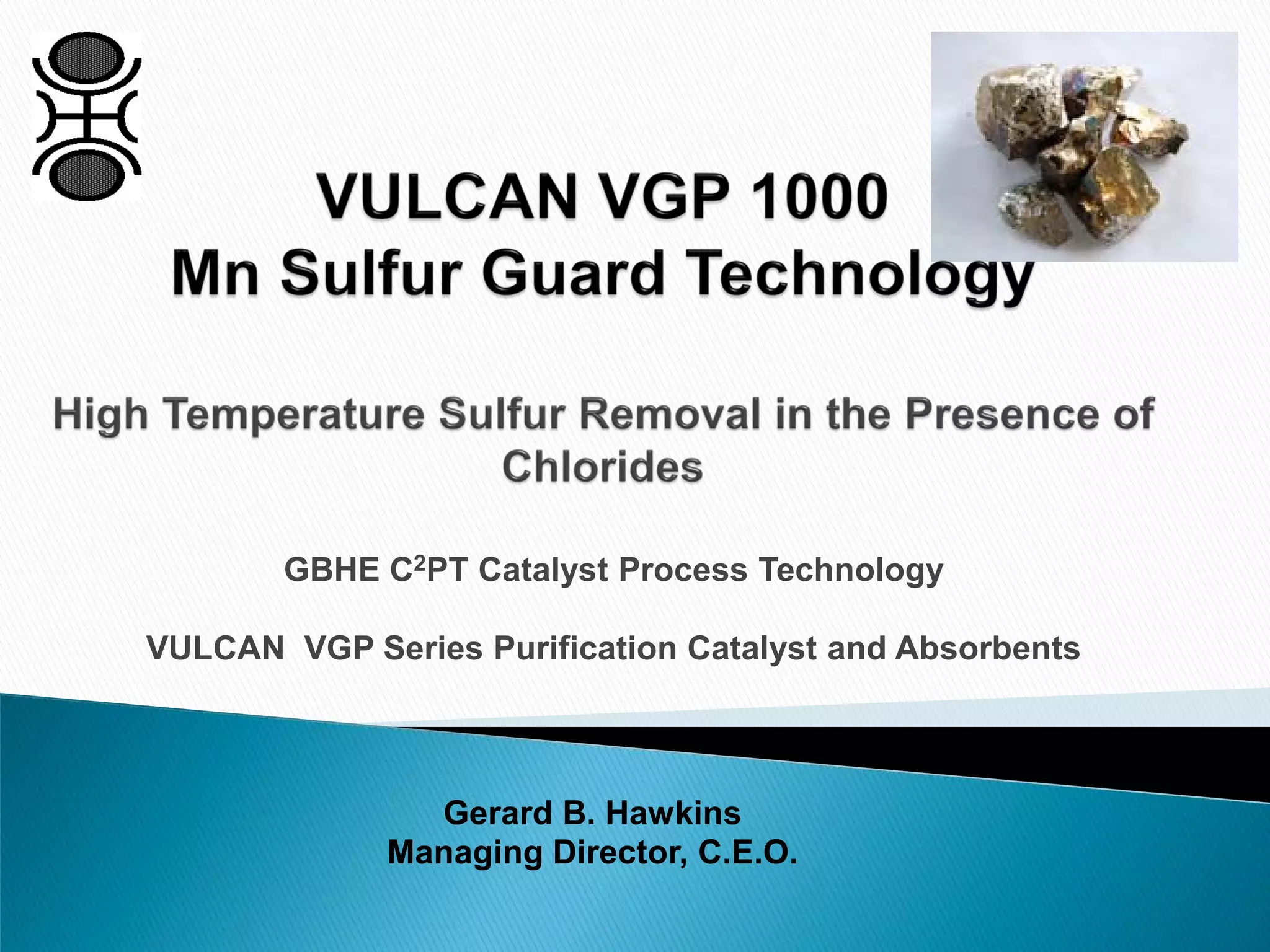 VULCAN VGP 1000
Mn Sulfur Guard Technology

High Temperature Sulfur Removal in the Presence of Chlorides

GBHE C$^2$PT Catalyst Process Technology

VULCAN VGP Series Purification Catalyst and Absorbents

Gerard B. Hawkins
Managing Director, C.E.O.